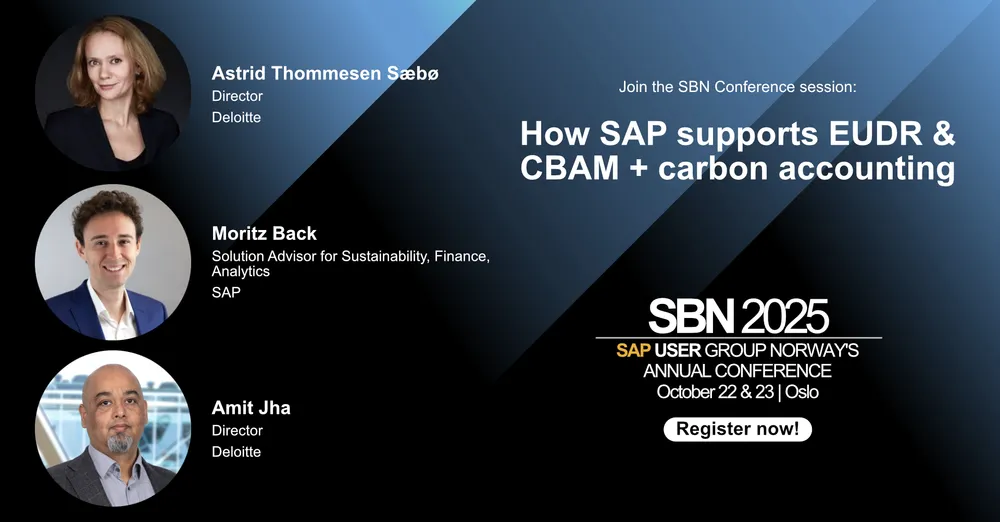 Astrid Thommesen Sæbø
Director
Deloitte

Moritz Back
Solution Advisor for Sustainability, Finance, Analytics
SAP

Amit Jha
Director
Deloitte

Join the SBN Conference session:

How SAP supports EUDR & CBAM + carbon accounting

SBN 2025
SAP USER GROUP NORWAY'S ANNUAL CONFERENCE
October 22 & 23 | Oslo

Register now!